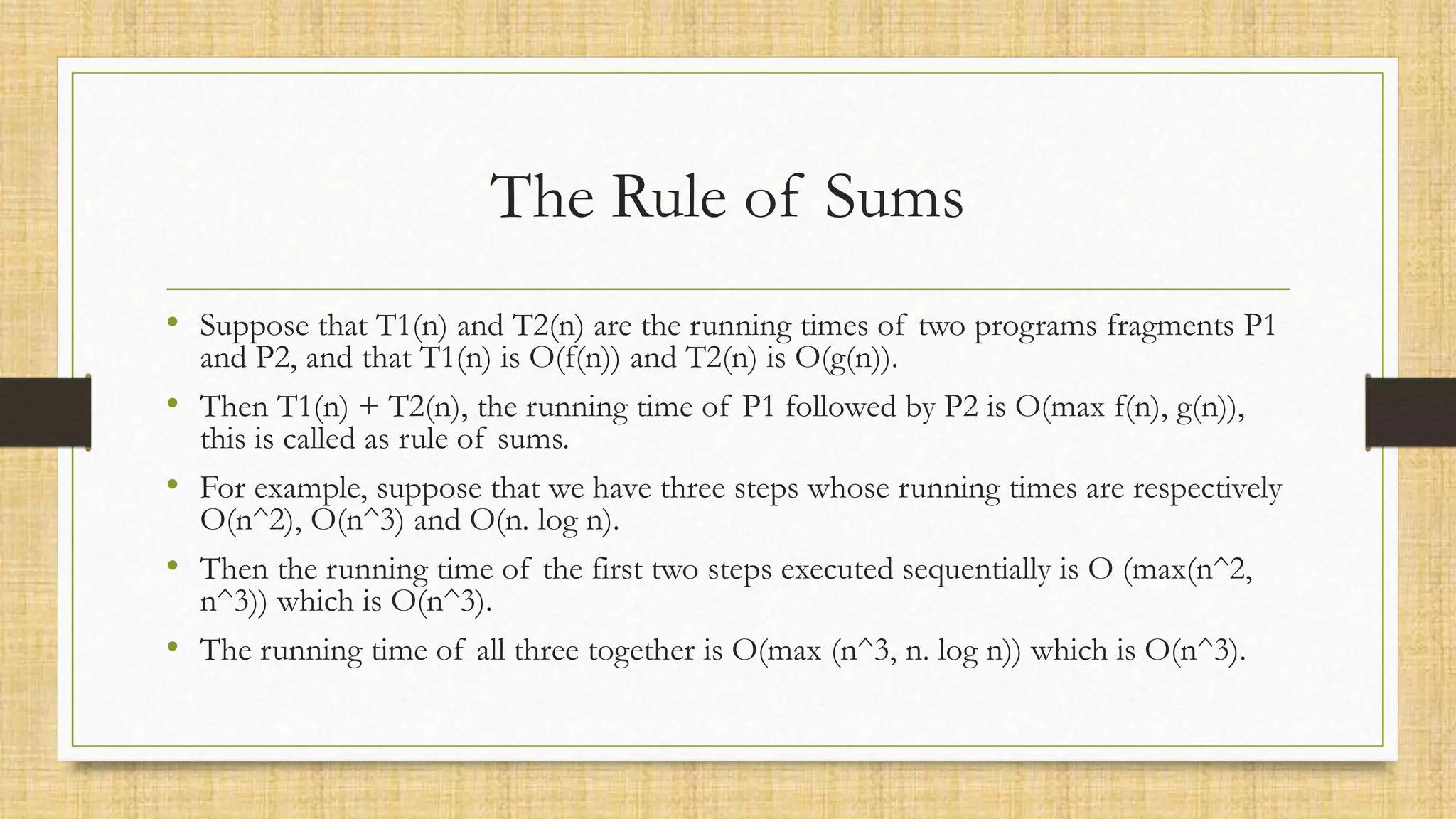 The Rule of Sums

• Suppose that T1(n) and T2(n) are the running times of two programs fragments P1 and P2, and that T1(n) is O(f(n)) and T2(n) is O(g(n)).

• Then T1(n) + T2(n), the running time of P1 followed by P2 is O(max f(n), g(n)), this is called as rule of sums.

• For example, suppose that we have three steps whose running times are respectively O(n^2), O(n^3) and O(n. log n).

• Then the running time of the first two steps executed sequentially is O (max(n^2, n^3)) which is O(n^3).

• The running time of all three together is O(max (n^3, n. log n)) which is O(n^3).